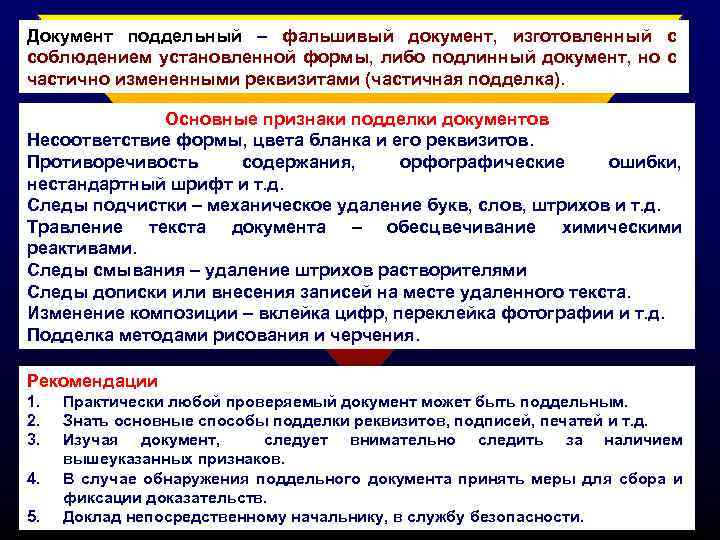 Документ поддельный – фальшивый документ, изготовленный с соблюдением установленной формы, либо подлинный документ, но с частично измененными реквизитами (частичная подделка).

Основные признаки подделки документов
Несоответствие формы, цвета бланка и его реквизитов.
Противоречивость содержания, орфографические ошибки, нестандартный шрифт и т.д.
Следы подчистки – механическое удаление букв, слов, штрихов и т.д.
Травление текста документа – обесцвечивание химическими реактивами.
Следы смывания – удаление штрихов растворителями
Следы дописки или внесения записей на месте удаленного текста.
Изменение композиции – вклейка цифр, переклейка фотографии и т.д.
Подделка методами рисования и черчения.

Рекомендации
1. Практически любой проверяемый документ может быть поддельным.
2. Знать основные способы подделки реквизитов, подписей, печатей и т.д.
3. Изучая документ, следует внимательно следить за наличием вышеуказанных признаков.
4. В случае обнаружения поддельного документа принять меры для сбора и фиксации доказательств.
5. Доклад непосредственному начальнику, в службу безопасности.